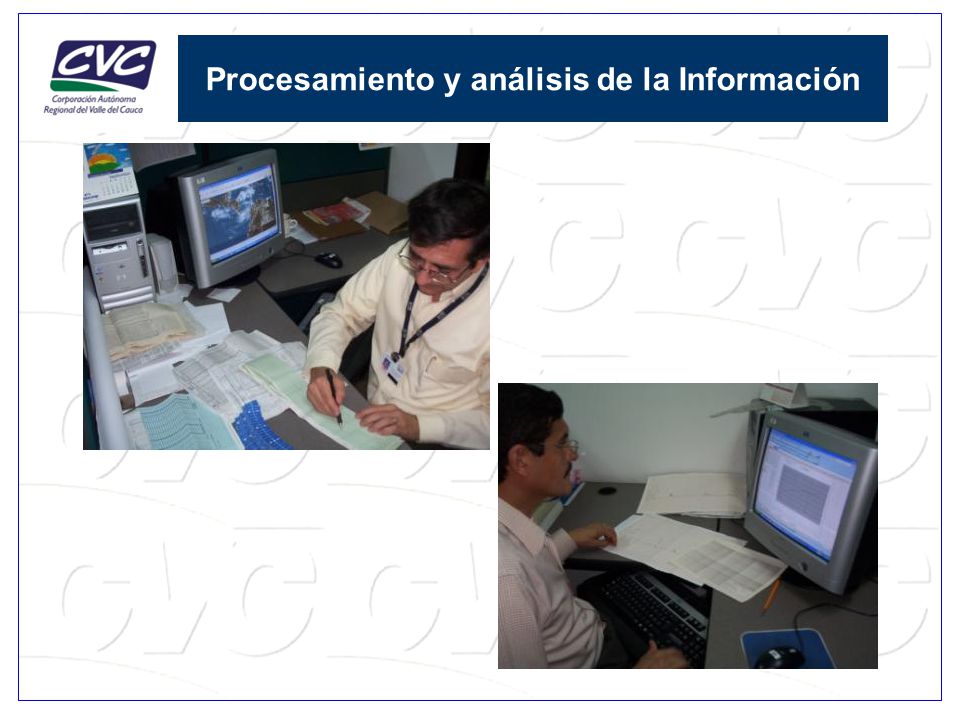 CVC
Corporación Autónoma Regional del Valle del Cauca

Procesamiento y análisis de la Información